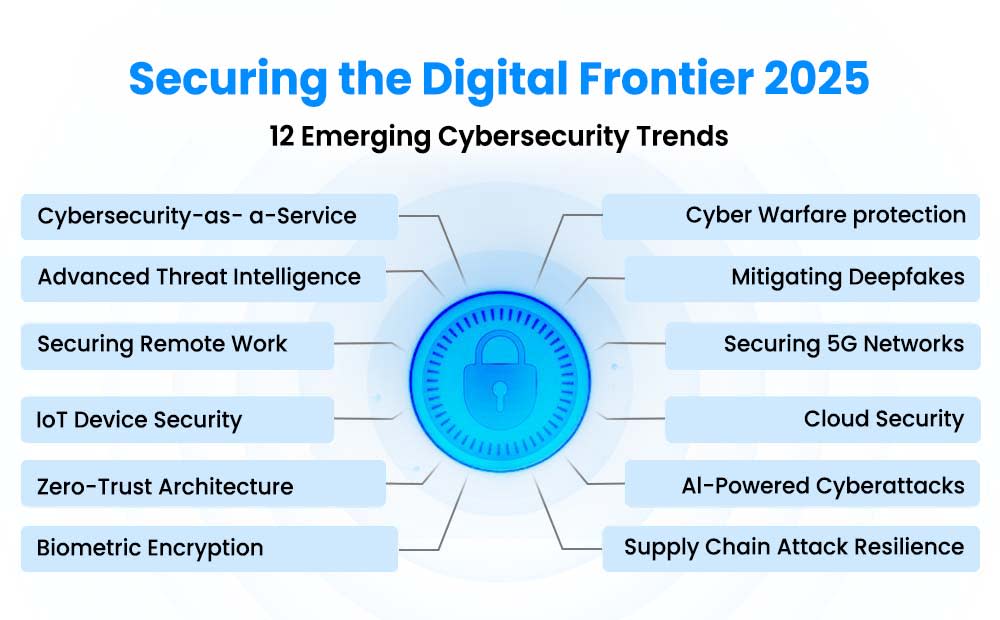 Securing the Digital Frontier 2025

12 Emerging Cybersecurity Trends

Cybersecurity-as- a-Service

Advanced Threat Intelligence

Securing Remote Work

IoT Device Security

Zero-Trust Architecture

Biometric Encryption

Cyber Warfare protection

Mitigating Deepfakes

Securing 5G Networks

Cloud Security

AI-Powered Cyberattacks

Supply Chain Attack Resilience